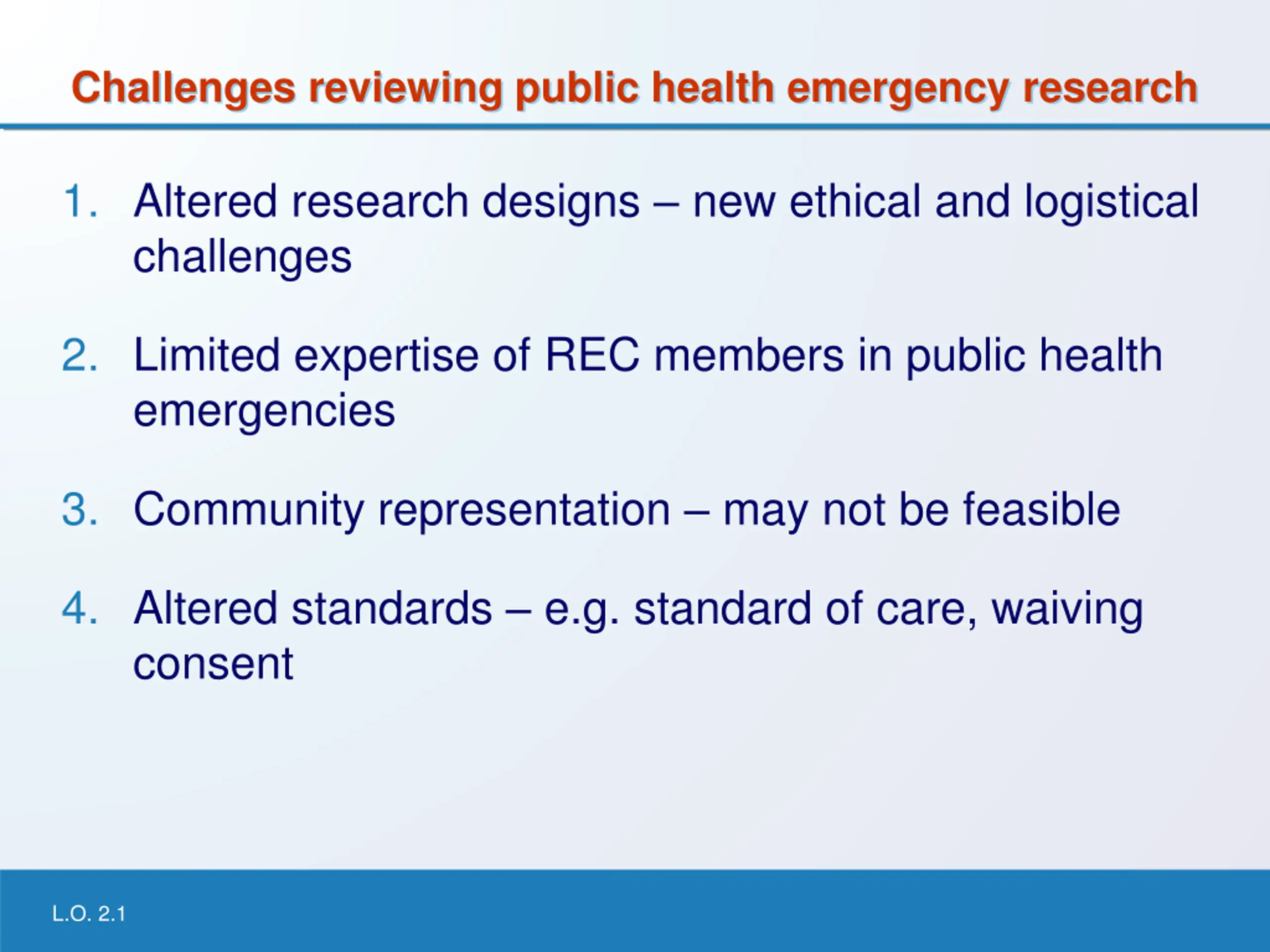 Challenges reviewing public health emergency research

1. Altered research designs – new ethical and logistical challenges

2. Limited expertise of REC members in public health emergencies

3. Community representation – may not be feasible

4. Altered standards – e.g. standard of care, waiving consent

L.O. 2.1